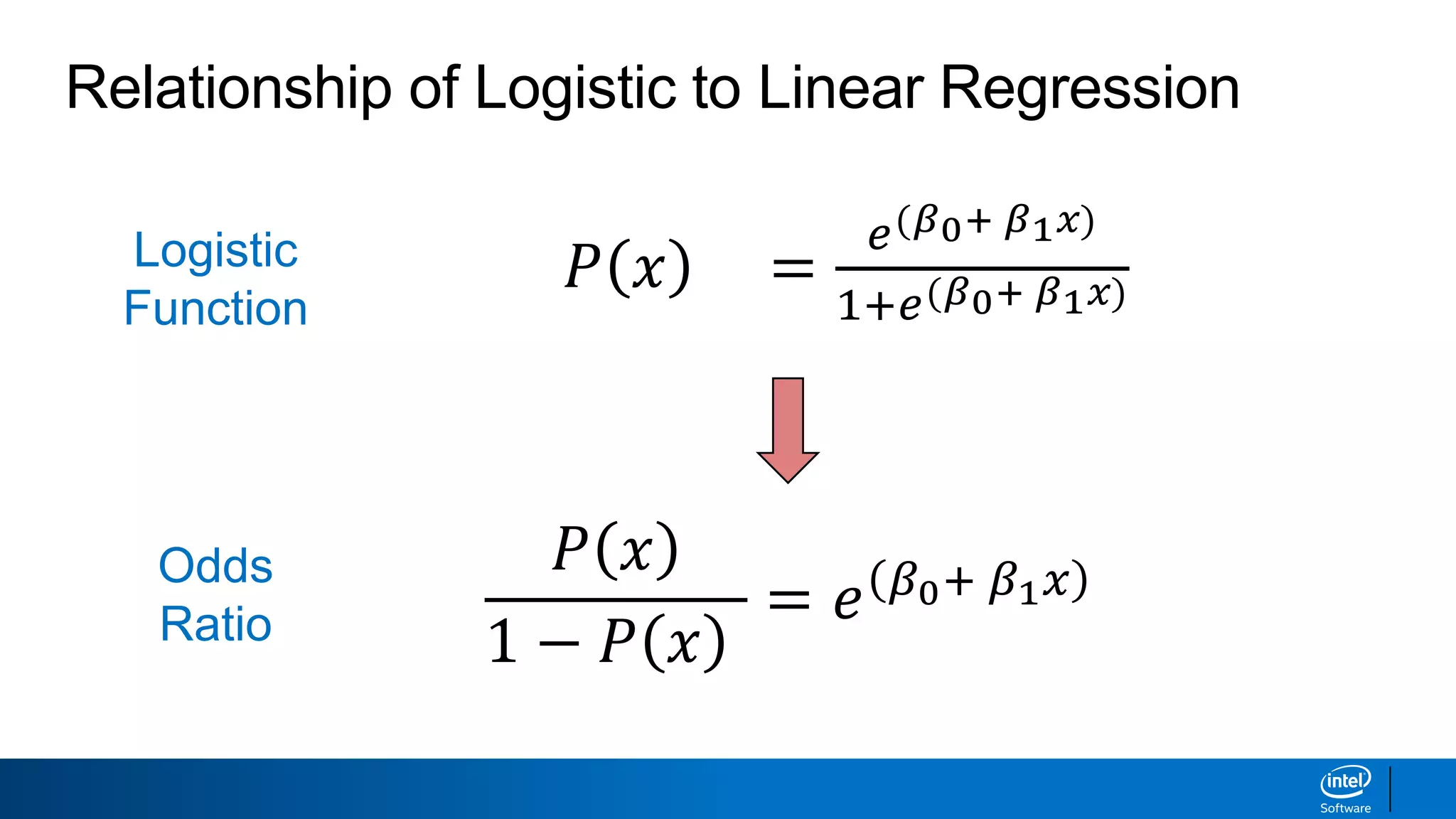 Relationship of Logistic to Linear Regression

Logistic Function

$P(x) = \frac{e^{(\beta_0 + \beta_1 x)}}{1+e^{(\beta_0 + \beta_1 x)}}$

Odds Ratio

$\frac{P(x)}{1 - P(x)} = e^{(\beta_0 + \beta_1 x)}$

intel
Software